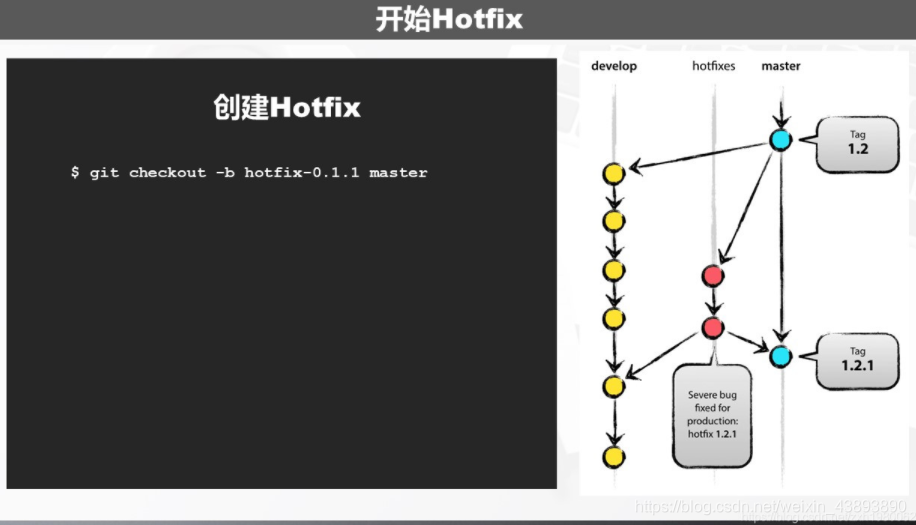 开始Hotfix

创建Hotfix

$ git checkout -b hotfix-0.1.1 master

develop

hotfixes

master

Tag
1.2

Tag
1.2.1

Severe bug fixed for production: hotfix 1.2.1

https://blog.csdn.net/weixin_43893890